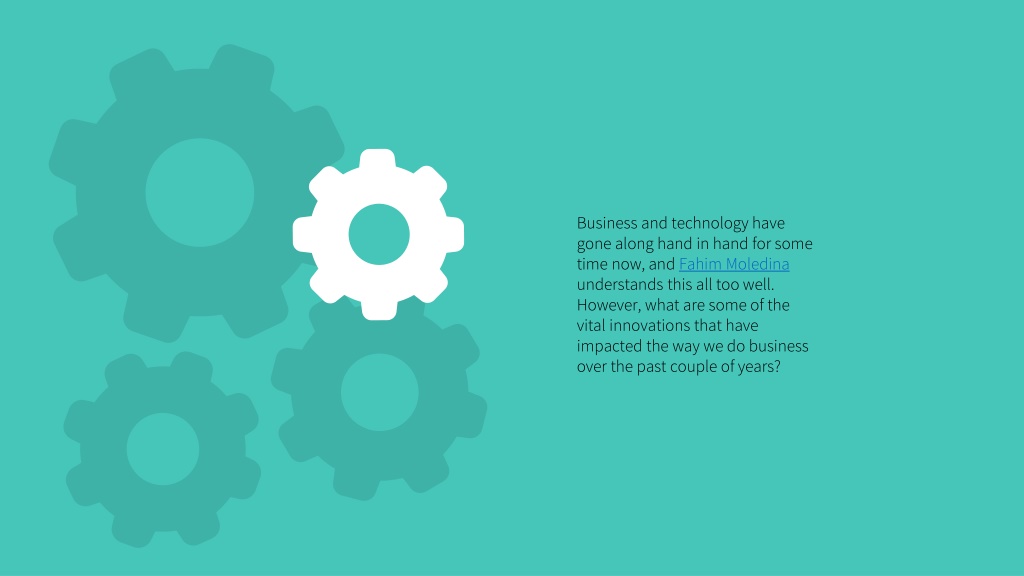 Business and technology have gone along hand in hand for some time now, and Fahim Moledina understands this all too well. However, what are some of the vital innovations that have impacted the way we do business over the past couple of years?